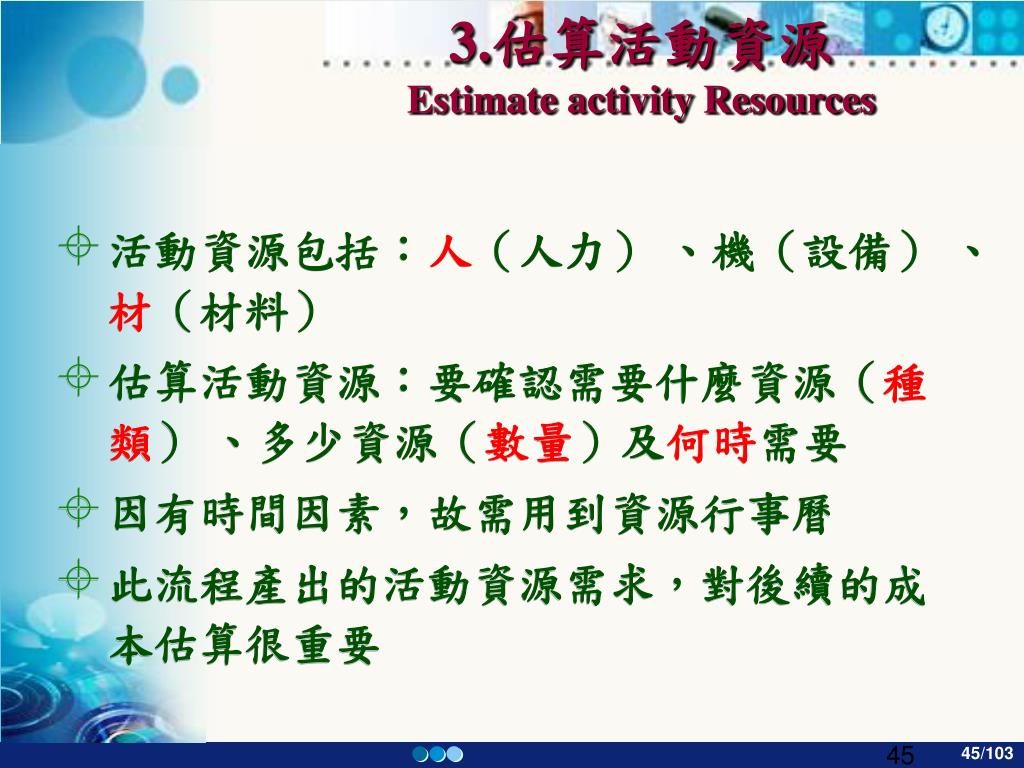 3.估算活動資源
Estimate activity Resources

活動資源包括：人（人力）、機（設備）、材（材料）

估算活動資源：要確認需要什麼資源（種類）、多少資源（數量）及何時需要

因有時間因素，故需用到資源行事曆

此流程產出的活動資源需求，對後續的成本估算很重要

45

45/103